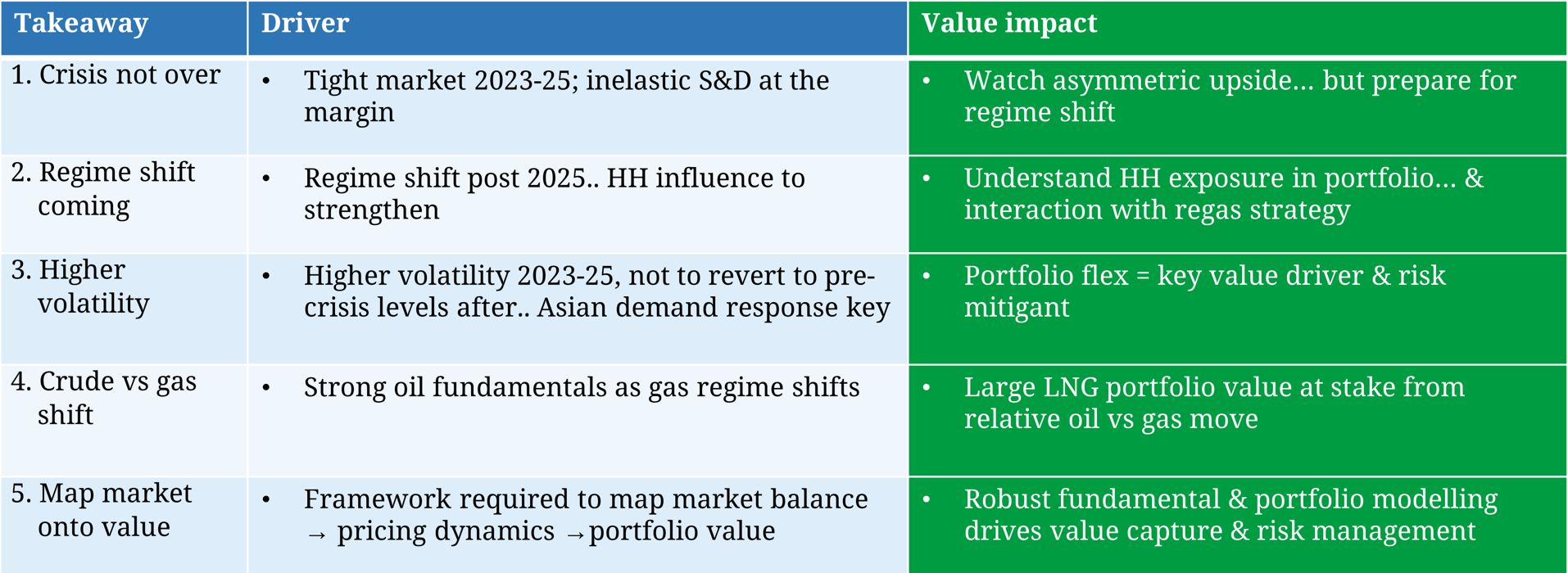 | Takeaway | Driver | Value impact |
|---|---|---|
| 1. Crisis not over | • Tight market 2023-25; inelastic S&D at the margin | • Watch asymmetric upside… but prepare for regime shift |
| 2. Regime shift coming | • Regime shift post 2025.. HH influence to strengthen | • Understand HH exposure in portfolio… & interaction with regas strategy |
| 3. Higher volatility | • Higher volatility 2023-25, not to revert to pre-crisis levels after.. Asian demand response key | • Portfolio flex = key value driver & risk mitigant |
| 4. Crude vs gas shift | • Strong oil fundamentals as gas regime shifts | • Large LNG portfolio value at stake from relative oil vs gas move |
| 5. Map market onto value | • Framework required to map market balance → pricing dynamics →portfolio value | • Robust fundamental & portfolio modelling drives value capture & risk management |